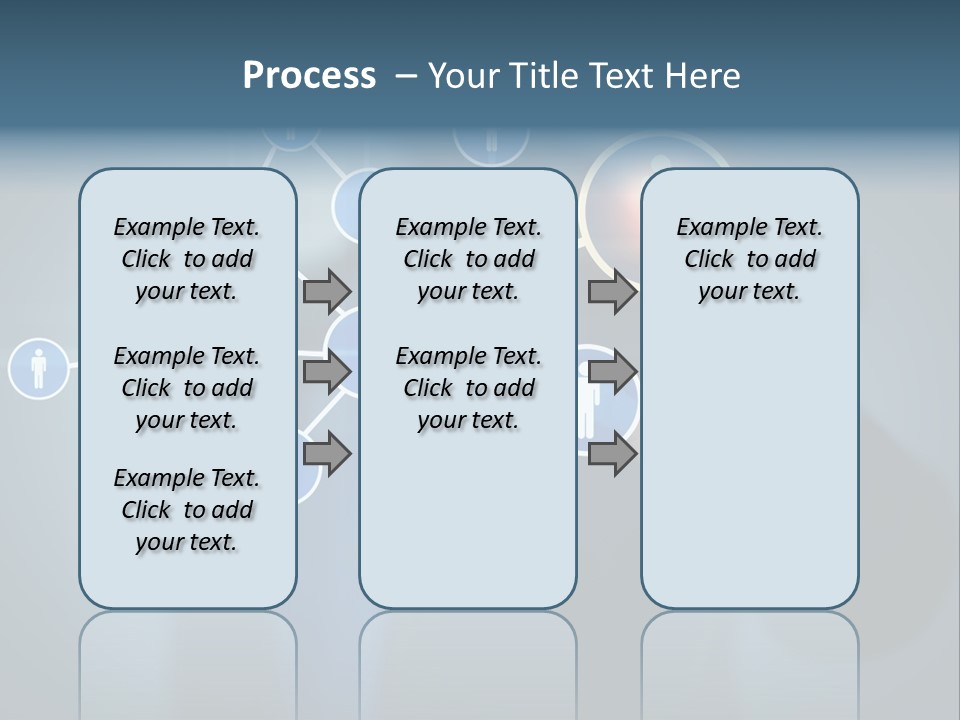 Process – Your Title Text Here

Example Text. Click to add your text.

Example Text. Click to add your text.

Example Text. Click to add your text.

Example Text. Click to add your text.

Example Text. Click to add your text.

Example Text. Click to add your text.